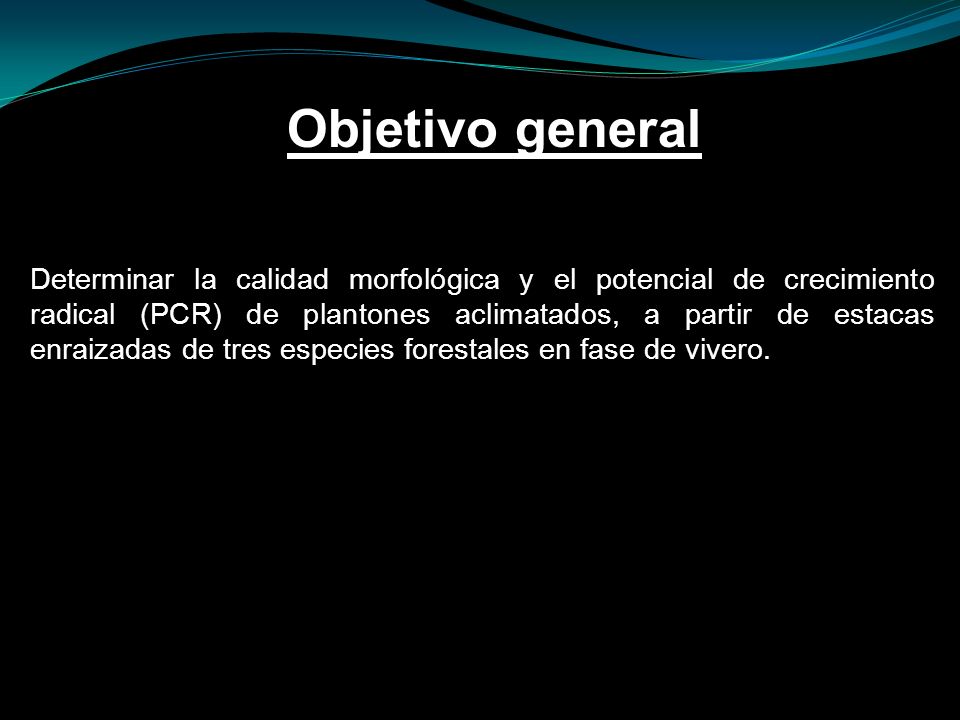 Objetivo general

Determinar la calidad morfológica y el potencial de crecimiento radical (PCR) de plantones aclimatados, a partir de estacas enraizadas de tres especies forestales en fase de vivero.